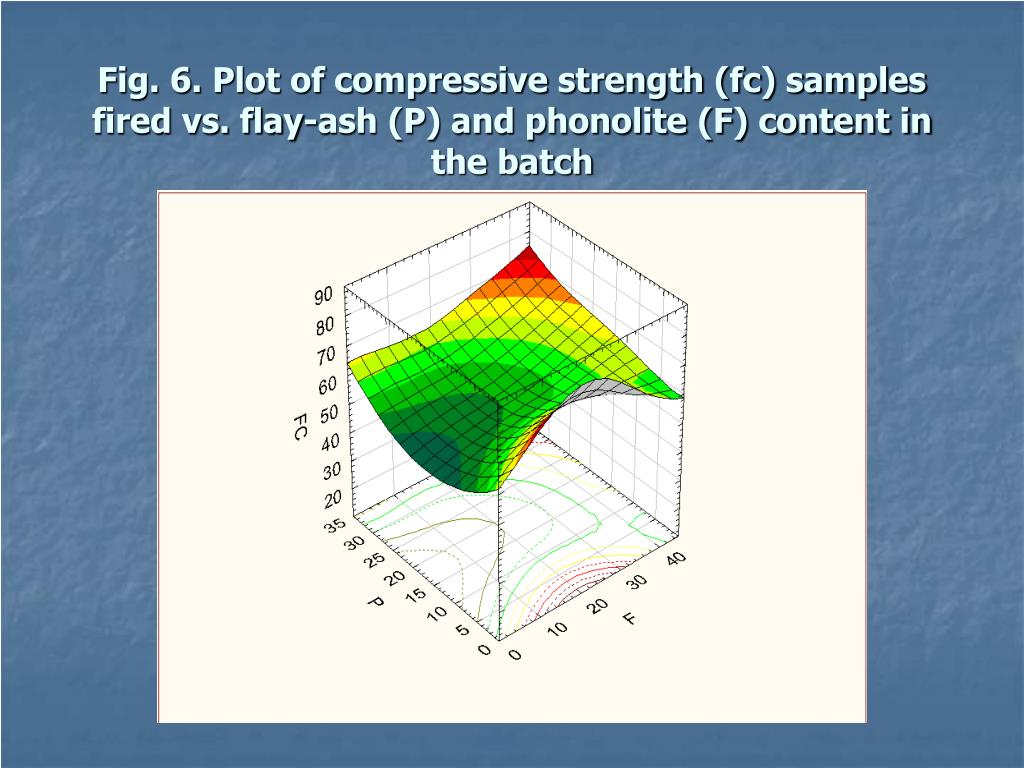 Fig. 6. Plot of compressive strength (fc) samples fired vs. flay-ash (P) and phonolite (F) content in the batch

90
80
70
60
50
40
30
20
FC

35
30
25
20
15
10
5
0
P

0
10
20
30
40
F